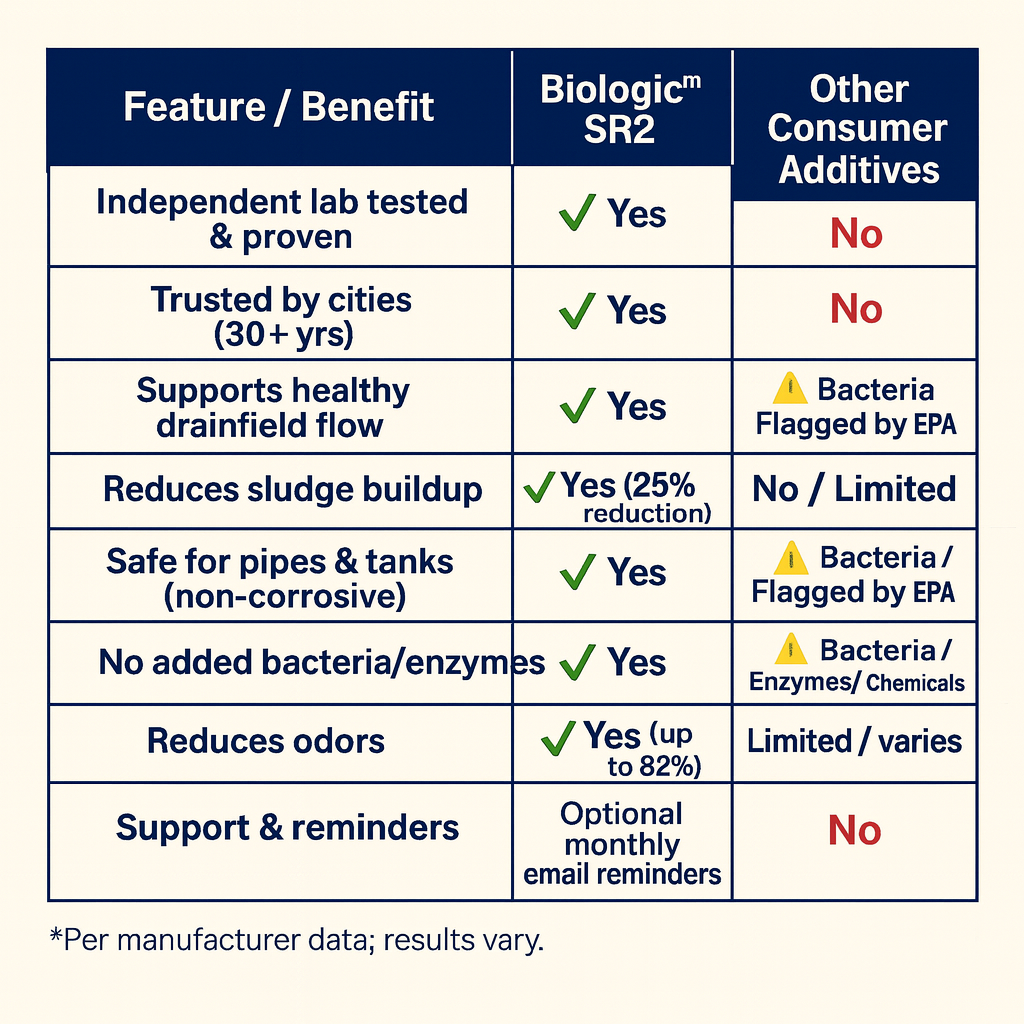 | Feature / Benefit | Biologic™ SR2 | Other Consumer Additives |
|---|---|---|
| Independent lab tested & proven | ✓ Yes | No |
| Trusted by cities (30+ yrs) | ✓ Yes | No |
| Supports healthy drainfield flow | ✓ Yes | ⚠ Bacteria Flagged by EPA |
| Reduces sludge buildup | ✓ Yes (25% reduction) | No / Limited |
| Safe for pipes & tanks (non-corrosive) | ✓ Yes | ⚠ Bacteria / Flagged by EPA |
| No added bacteria/enzymes | ✓ Yes | ⚠ Bacteria / Enzymes/ Chemicals |
| Reduces odors | ✓ Yes (up to 82%) | Limited / varies |
| Support & reminders | Optional monthly email reminders | No |

*Per manufacturer data; results vary.